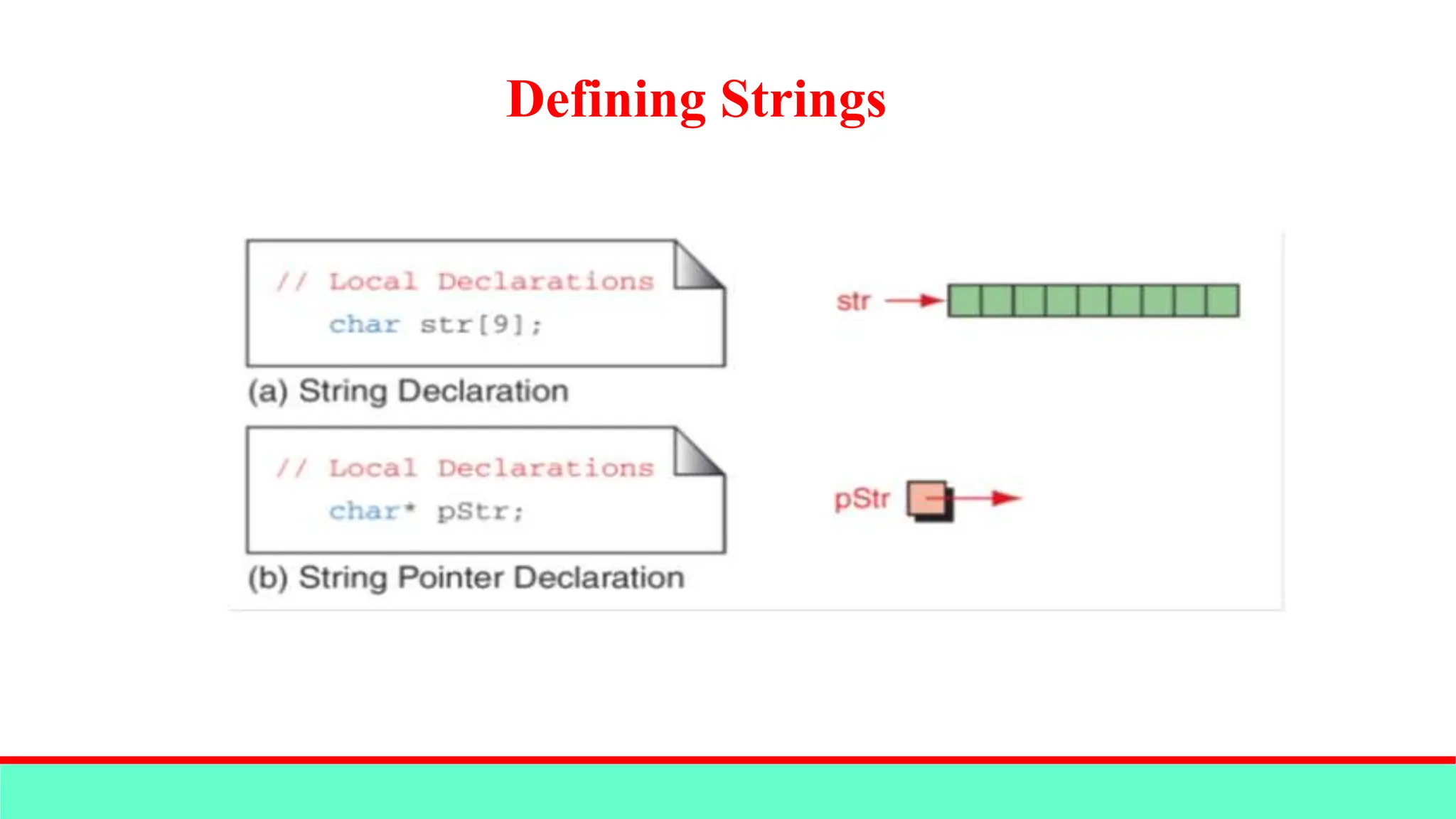 Defining Strings

// Local Declarations
char str[9];

str

(a) String Declaration

// Local Declarations
char* pStr;

pStr

(b) String Pointer Declaration